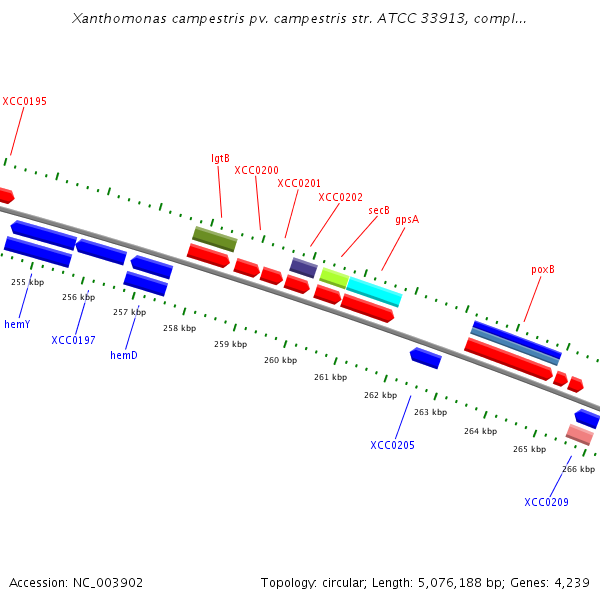 Xanthomonas campestris pv. campestris str. ATCC 33913, compl...

XCC0195

lgtB

XCC0200

XCC0201

XCC0202

secB

gpsA

poxB

255 kbp

256 kbp

257 kbp

258 kbp

259 kbp

260 kbp

261 kbp

262 kbp

263 kbp

264 kbp

265 kbp

266 kbp

hemY

XCC0197

hemD

XCC0205

XCC0209

Accession: NC_003902

Topology: circular; Length: 5,076,188 bp; Genes: 4,239